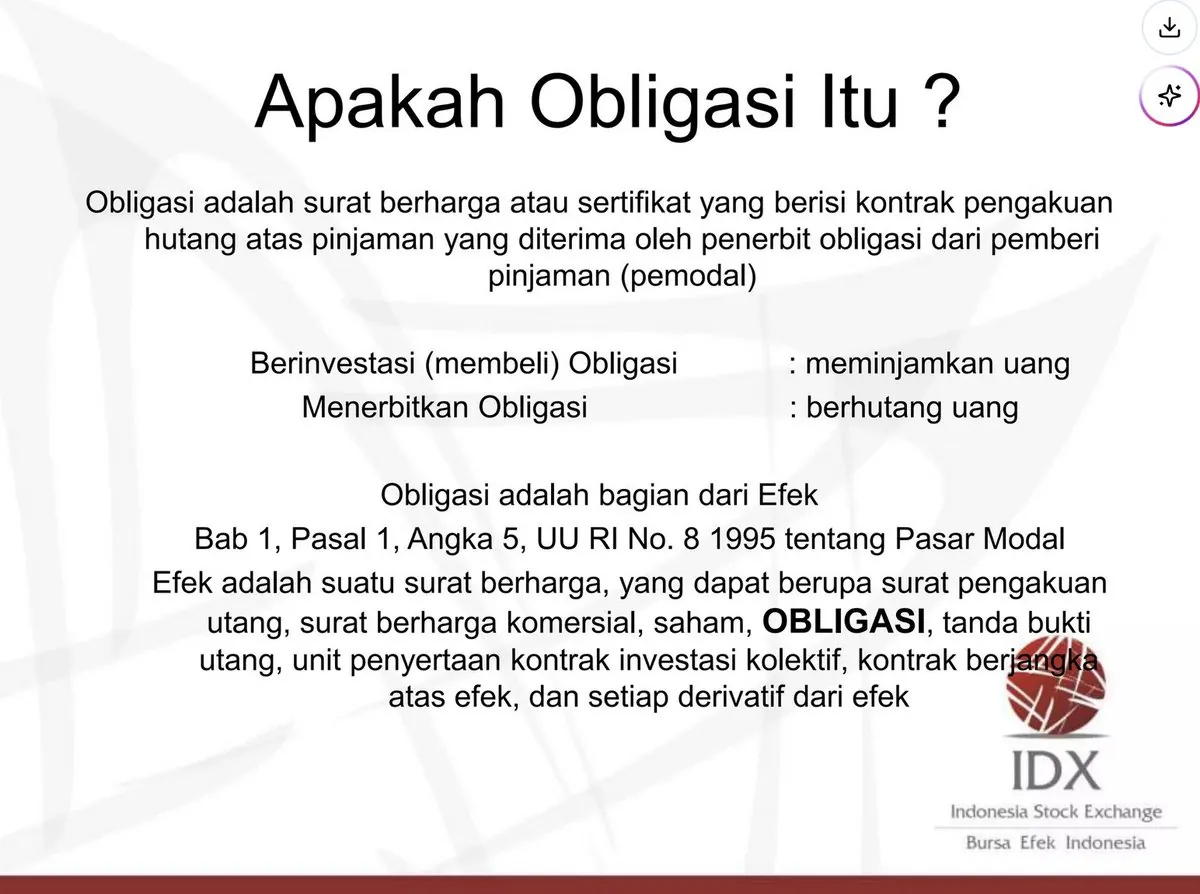 Apakah Obligasi Itu ?

Obligasi adalah surat berharga atau sertifikat yang berisi kontrak pengakuan hutang atas pinjaman yang diterima oleh penerbit obligasi dari pemberi pinjaman (pemodal)

Berinvestasi (membeli) Obligasi : meminjamkan uang
Menerbitkan Obligasi : berhutang uang

Obligasi adalah bagian dari Efek
Bab 1, Pasal 1, Angka 5, UU RI No. 8 1995 tentang Pasar Modal
Efek adalah suatu surat berharga, yang dapat berupa surat pengakuan utang, surat berharga komersial, saham, OBLIGASI, tanda bukti utang, unit penyertaan kontrak investasi kolektif, kontrak berjangka atas efek, dan setiap derivatif dari efek

IDX
Indonesia Stock Exchange
Bursa Efek Indonesia